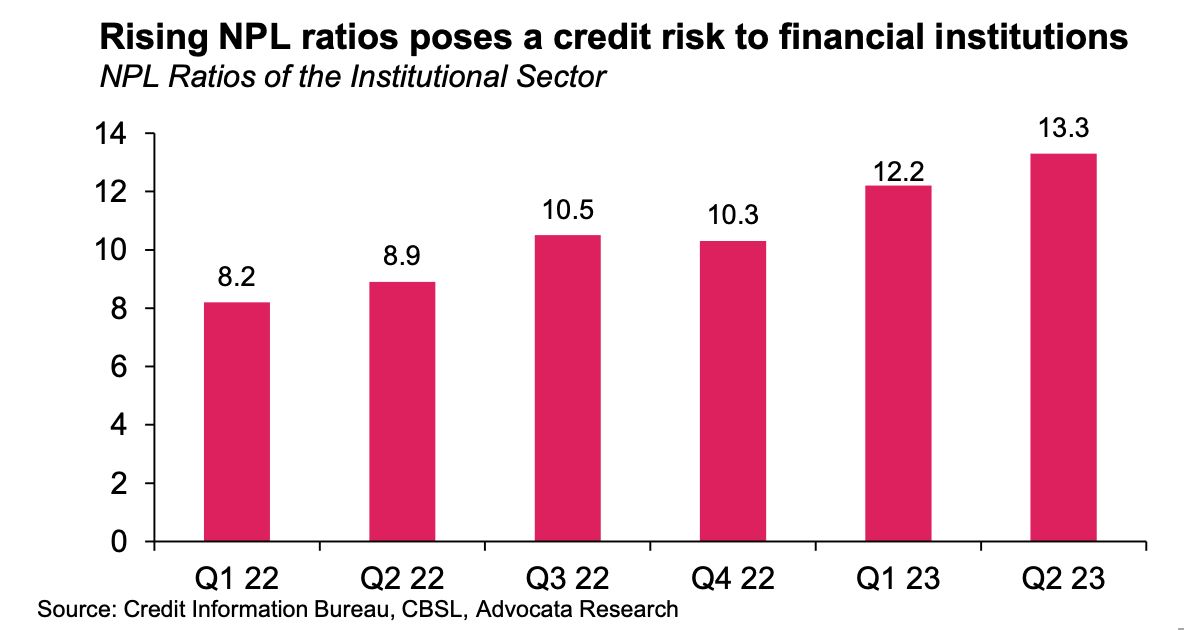 Rising NPL ratios poses a credit risk to financial institutions
NPL Ratios of the Institutional Sector

14
12
10
8
6
4
2
0

8.2
8.9
10.5
10.3
12.2
13.3

Q1 22
Q2 22
Q3 22
Q4 22
Q1 23
Q2 23

Source: Credit Information Bureau, CBSL, Advocata Research